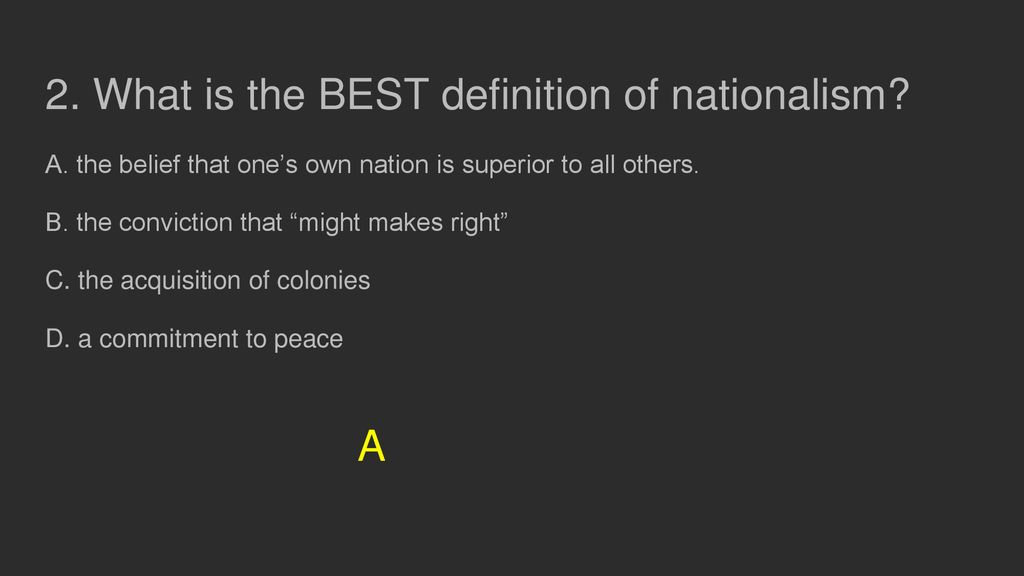 2. What is the BEST definition of nationalism?

A. the belief that one’s own nation is superior to all others.

B. the conviction that “might makes right”

C. the acquisition of colonies

D. a commitment to peace

A